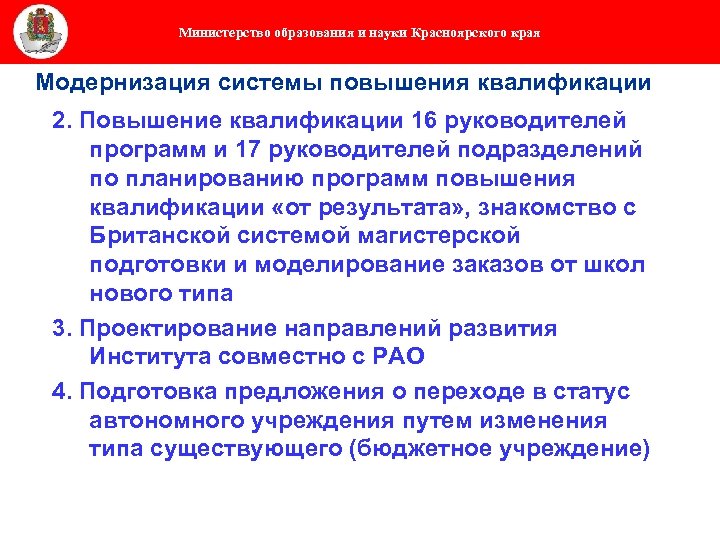 Министерство образования и науки Красноярского края

Модернизация системы повышения квалификации

2. Повышение квалификации 16 руководителей программ и 17 руководителей подразделений по планированию программ повышения квалификации «от результата», знакомство с Британской системой магистерской подготовки и моделирование заказов от школ нового типа

3. Проектирование направлений развития Института совместно с РАО

4. Подготовка предложения о переходе в статус автономного учреждения путем изменения типа существующего (бюджетное учреждение)